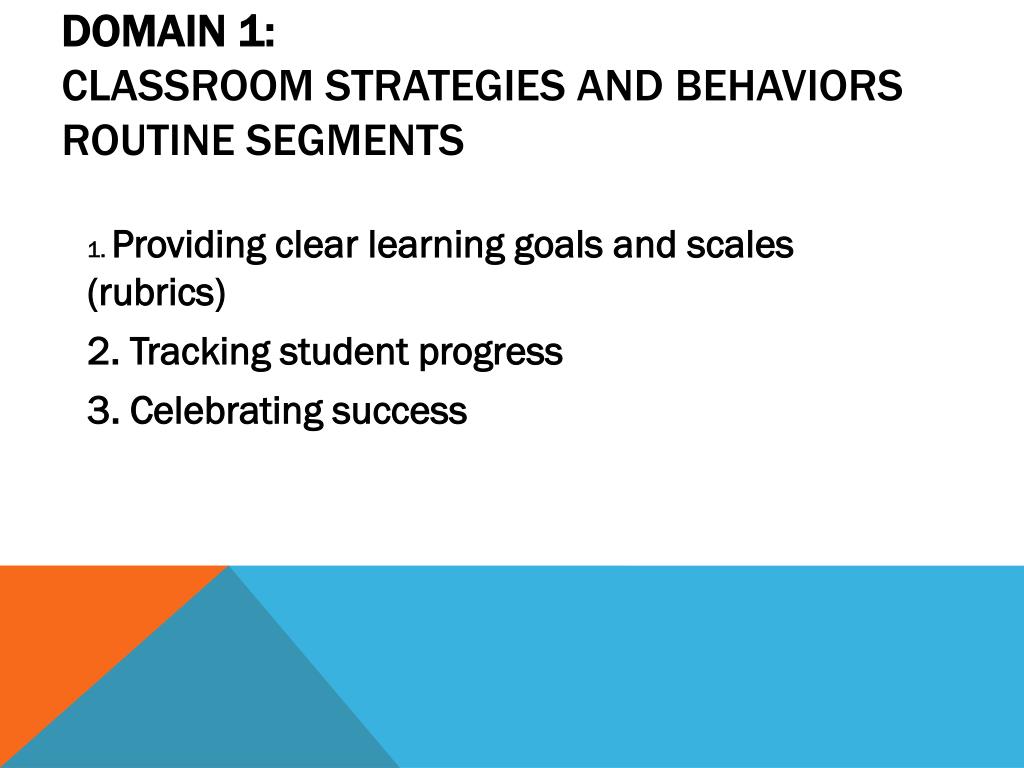 DOMAIN 1:
CLASSROOM STRATEGIES AND BEHAVIORS ROUTINE SEGMENTS

1. Providing clear learning goals and scales (rubrics)

2. Tracking student progress

3. Celebrating success